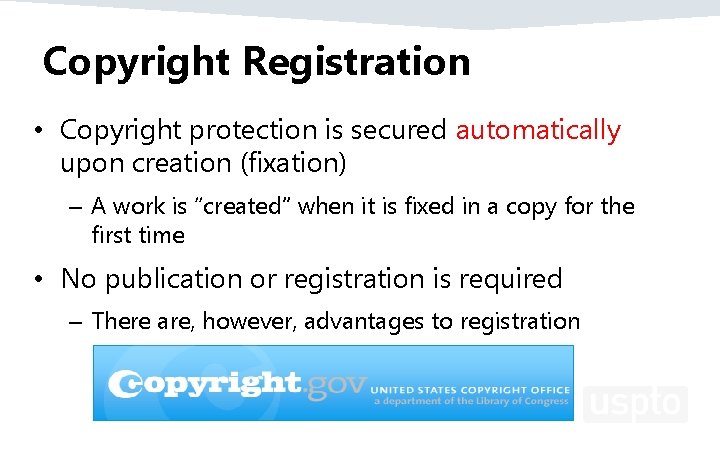 Copyright Registration

• Copyright protection is secured automatically upon creation (fixation)

– A work is "created" when it is fixed in a copy for the first time

• No publication or registration is required

– There are, however, advantages to registration

Copyright.gov UNITED STATES COPYRIGHT OFFICE a department of the Library of Congress

uspto